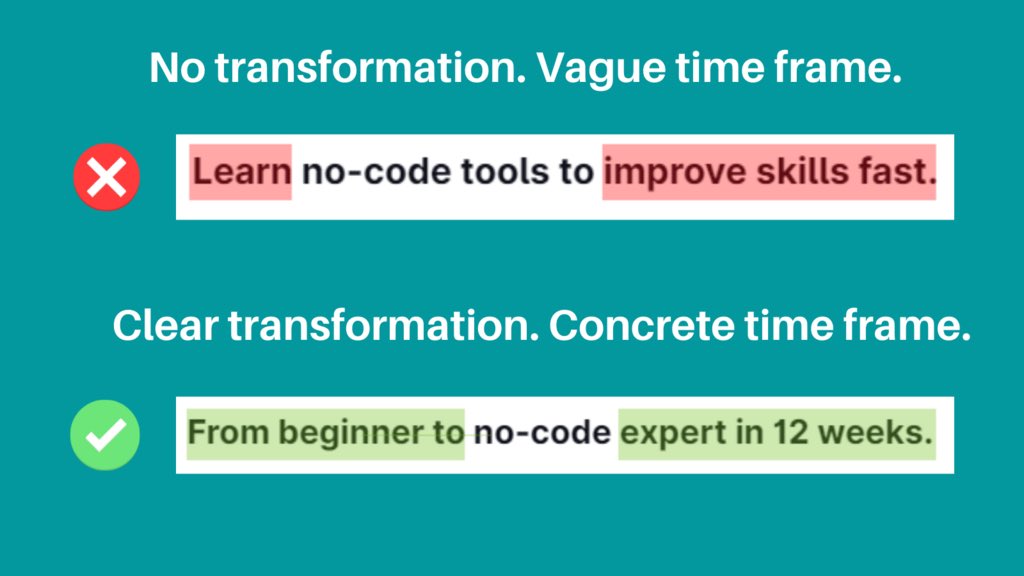 No transformation. Vague time frame.

Learn no-code tools to improve skills fast.

Clear transformation. Concrete time frame.

From beginner to no-code expert in 12 weeks.